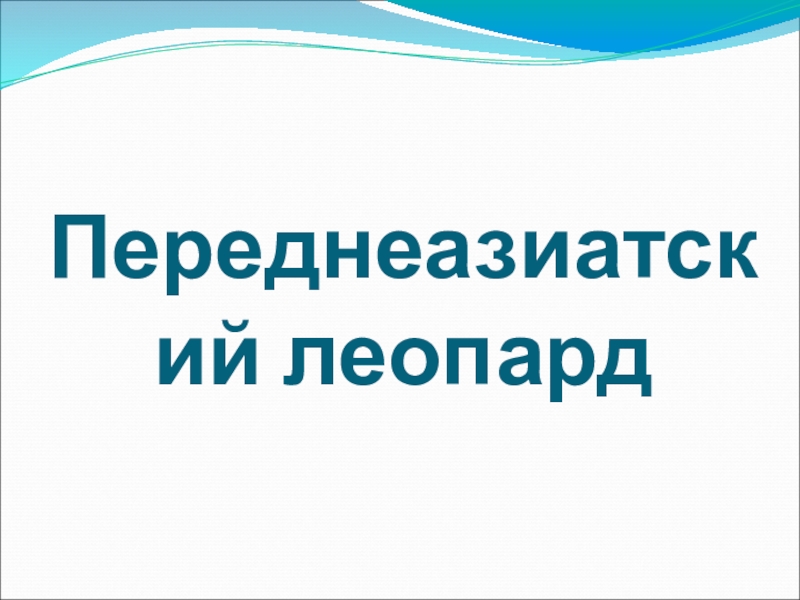 Переднеазиатский леопард